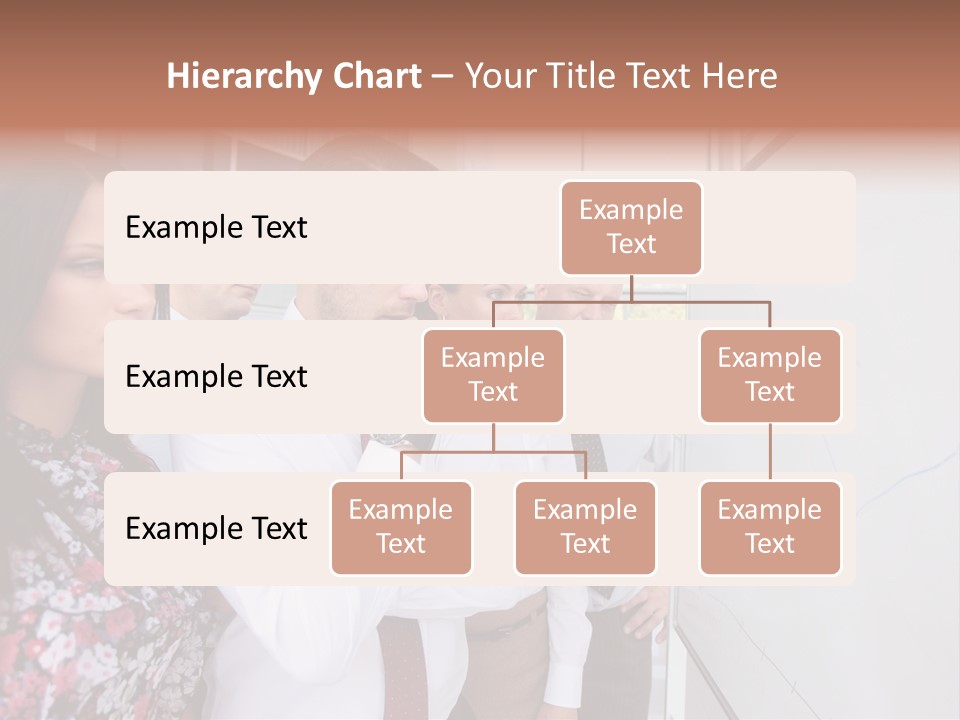 Hierarchy Chart – Your Title Text Here

Example Text

Example Text

Example Text

Example Text

Example Text

Example Text

Example Text

Example Text

Example Text